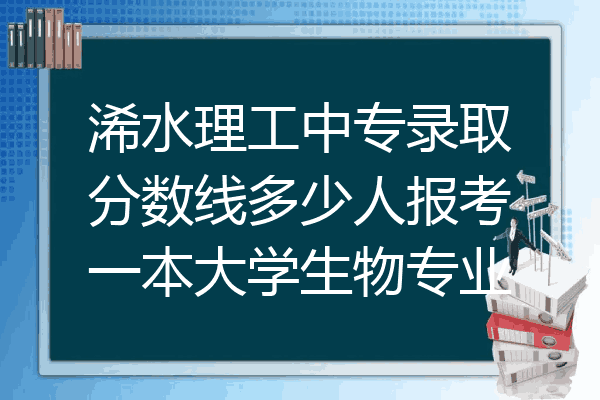 浠水理工中专录取分数线多少人报考一本大学生物专业